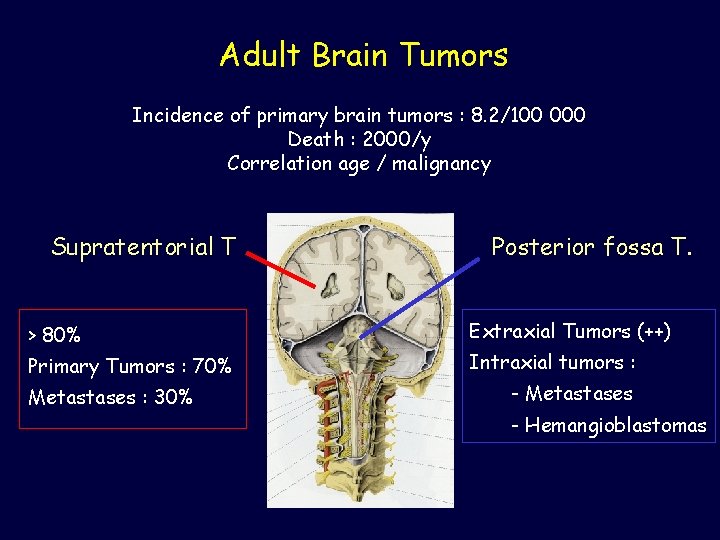 Adult Brain Tumors

Incidence of primary brain tumors : 8.2/100 000
Death : 2000/y
Correlation age / malignancy

Supratentorial T

> 80%
Primary Tumors : 70%
Metastases : 30%

Posterior fossa T.

Extraxial Tumors (++)
Intraxial tumors :
- Metastases
- Hemangioblastomas